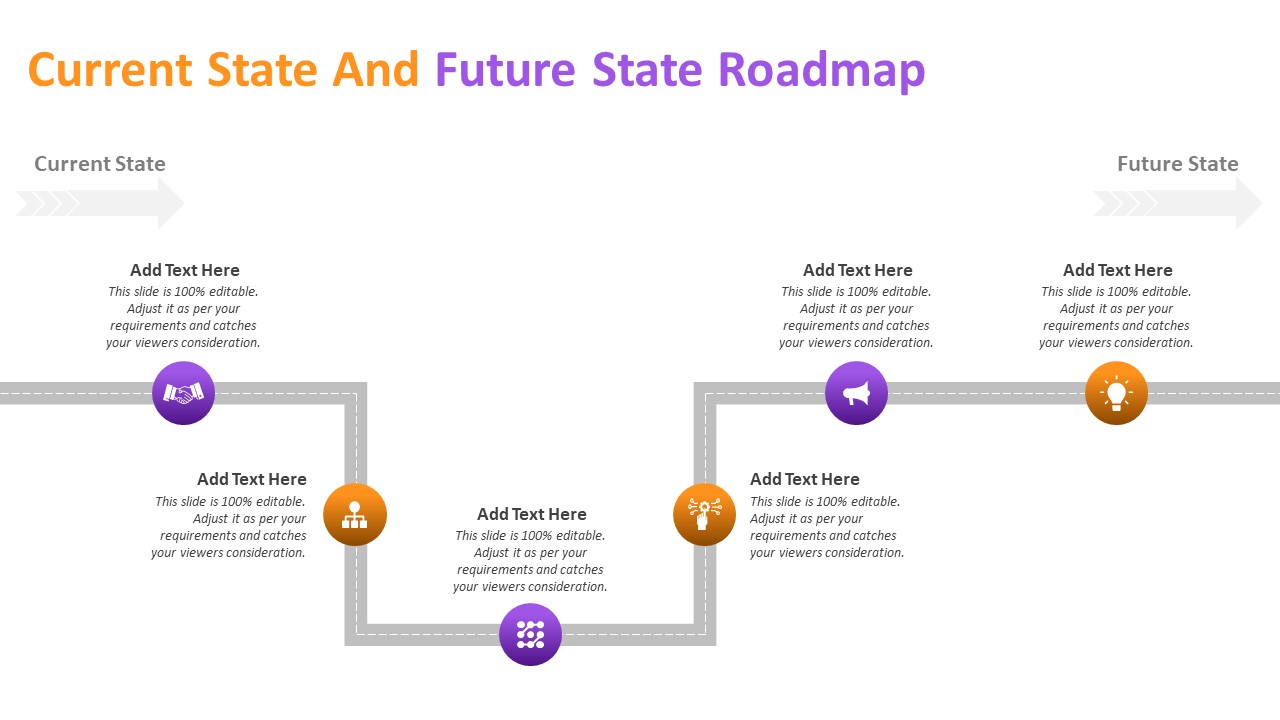 Current State And Future State Roadmap

Current State

Future State

Add Text Here
This slide is 100% editable. Adjust it as per your requirements and catches your viewers consideration.

Add Text Here
This slide is 100% editable. Adjust it as per your requirements and catches your viewers consideration.

Add Text Here
This slide is 100% editable. Adjust it as per your requirements and catches your viewers consideration.

Add Text Here
This slide is 100% editable. Adjust it as per your requirements and catches your viewers consideration.

Add Text Here
This slide is 100% editable. Adjust it as per your requirements and catches your viewers consideration.

Add Text Here
This slide is 100% editable. Adjust it as per your requirements and catches your viewers consideration.